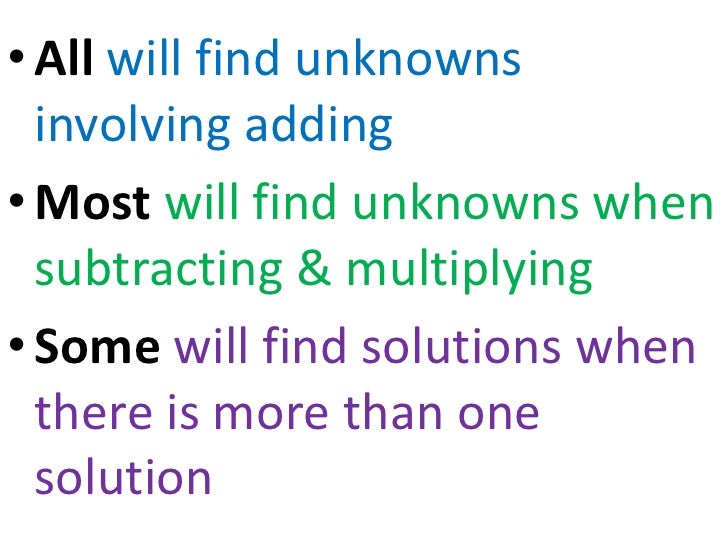 • All will find unknowns involving adding

• Most will find unknowns when subtracting & multiplying

• Some will find solutions when there is more than one solution